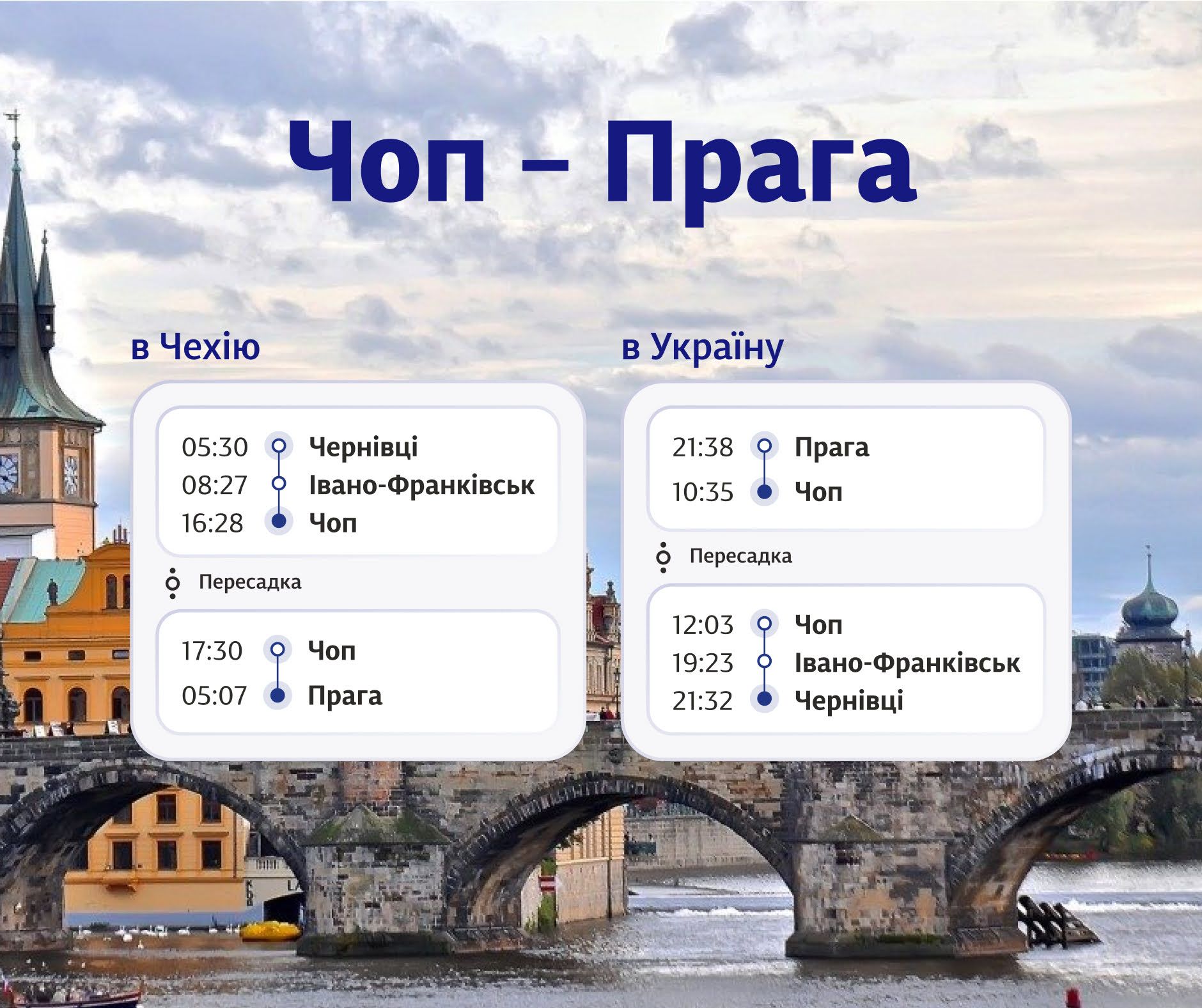 Чоп – Прага

в Чехію

05:30 Чернівці
08:27 Івано-Франківськ
16:28 Чоп

Пересадка

17:30 Чоп
05:07 Прага

в Україну

21:38 Прага
10:35 Чоп

Пересадка

12:03 Чоп
19:23 Івано-Франківськ
21:32 Чернівці